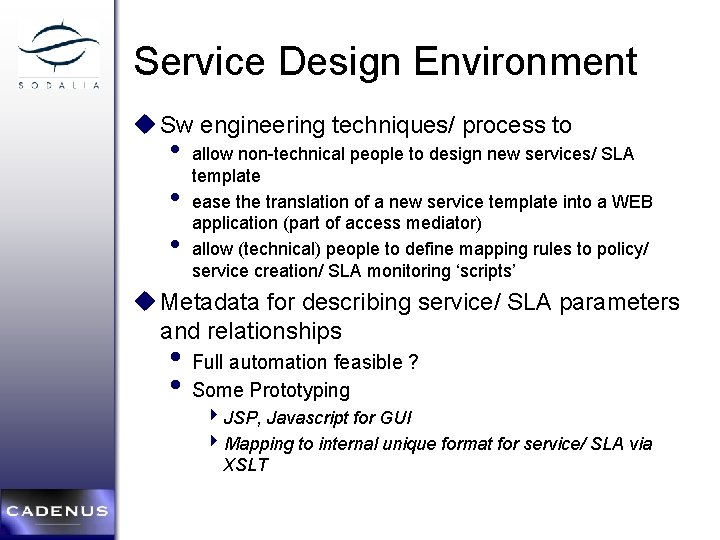 SODALIA

Service Design Environment

◆ Sw engineering techniques/ process to

• allow non-technical people to design new services/ SLA template

• ease the translation of a new service template into a WEB application (part of access mediator)

• allow (technical) people to define mapping rules to policy/ service creation/ SLA monitoring 'scripts'

◆ Metadata for describing service/ SLA parameters and relationships

• Full automation feasible ?

• Some Prototyping

‣ JSP, Javascript for GUI

‣ Mapping to internal unique format for service/ SLA via XSLT

CADENUS